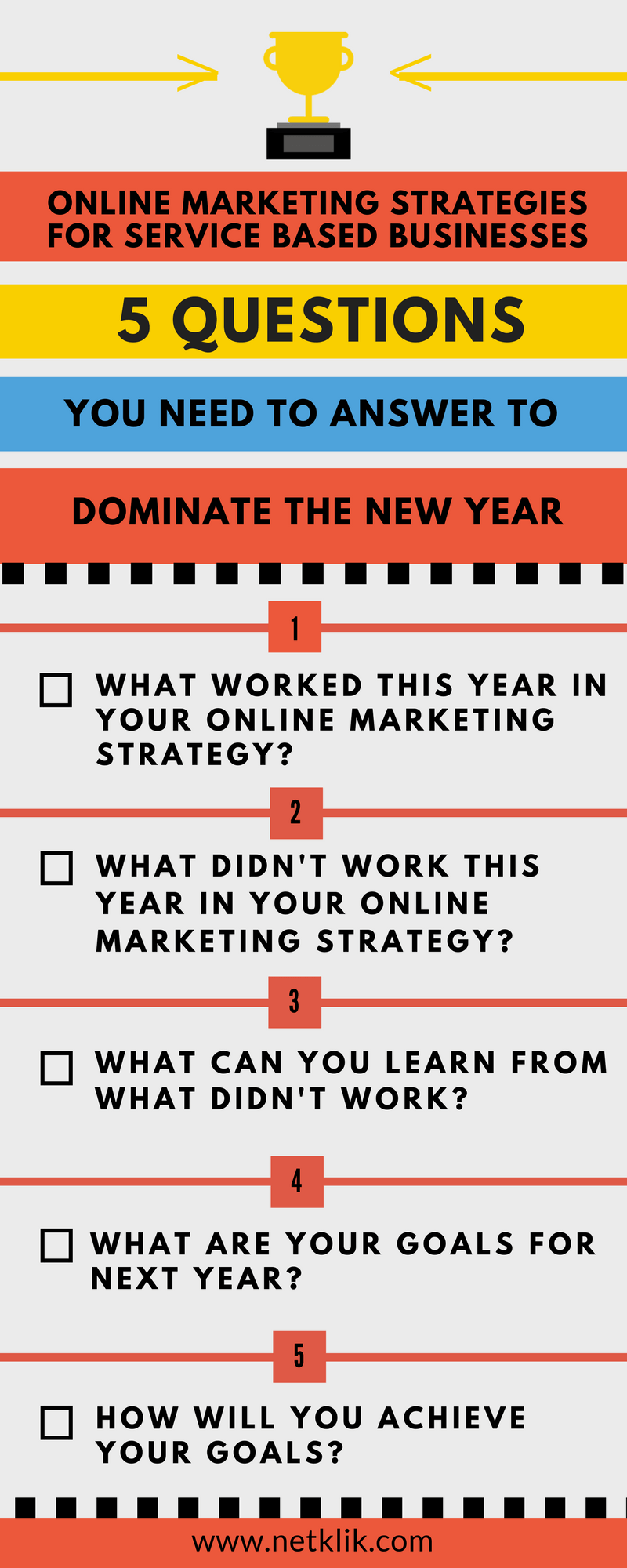 ONLINE MARKETING STRATEGIES FOR SERVICE BASED BUSINESSES

5 QUESTIONS

YOU NEED TO ANSWER TO

DOMINATE THE NEW YEAR

1

WHAT WORKED THIS YEAR IN YOUR ONLINE MARKETING STRATEGY?

2

WHAT DIDN'T WORK THIS YEAR IN YOUR ONLINE MARKETING STRATEGY?

3

WHAT CAN YOU LEARN FROM WHAT DIDN'T WORK?

4

WHAT ARE YOUR GOALS FOR NEXT YEAR?

5

HOW WILL YOU ACHIEVE YOUR GOALS?

www.netklik.com